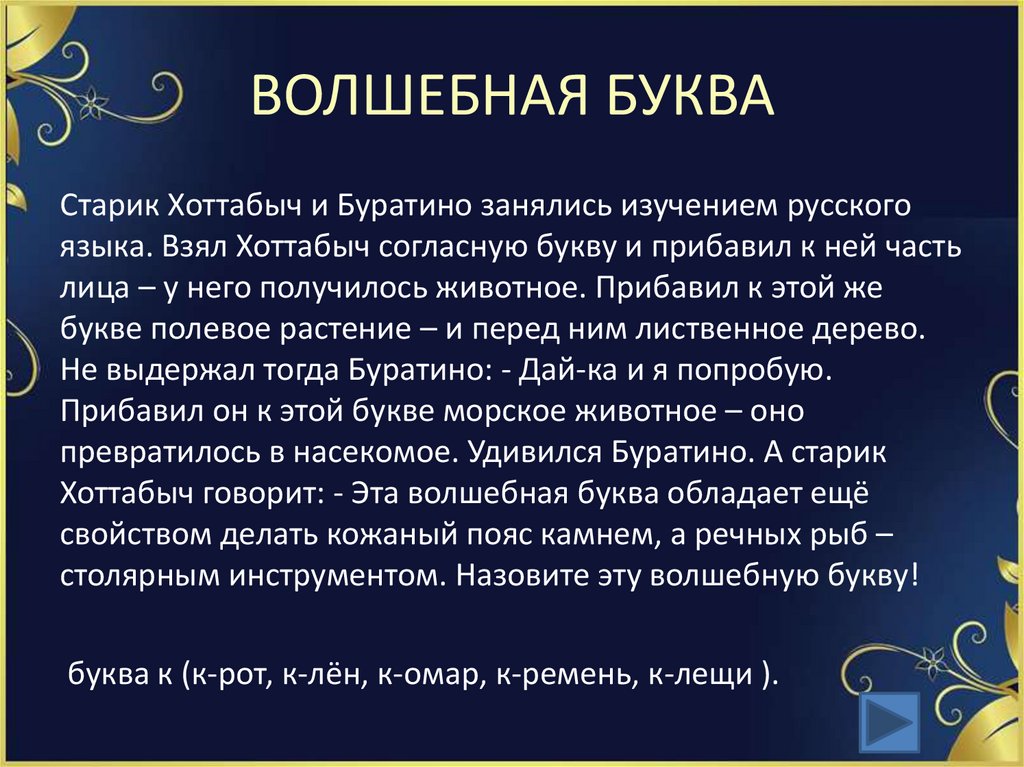 ВОЛШЕБНАЯ БУКВА

Старик Хоттабыч и Буратино занялись изучением русского языка. Взял Хоттабыч согласную букву и прибавил к ней часть лица – у него получилось животное. Прибавил к этой же букве полевое растение – и перед ним лиственное дерево. Не выдержал тогда Буратино: - Дай-ка и я попробую. Прибавил он к этой букве морское животное – оно превратилось в насекомое. Удивился Буратино. А старик Хоттабыч говорит: - Эта волшебная буква обладает ещё свойством делать кожаный пояс камнем, а речных рыб – столярным инструментом. Назовите эту волшебную букву!

буква к (к-рот, к-лён, к-омар, к-ремень, к-лещи ).